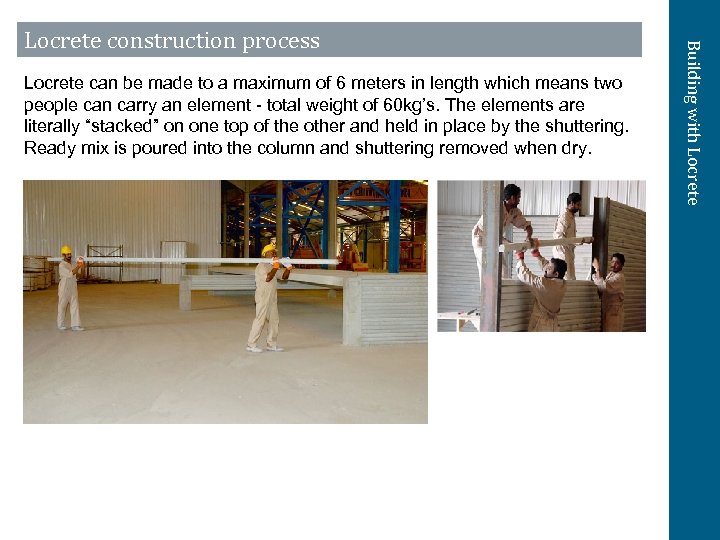 Locrete construction process

Locrete can be made to a maximum of 6 meters in length which means two people can carry an element - total weight of 60kg's. The elements are literally "stacked" on one top of the other and held in place by the shuttering. Ready mix is poured into the column and shuttering removed when dry.

Building with Locrete